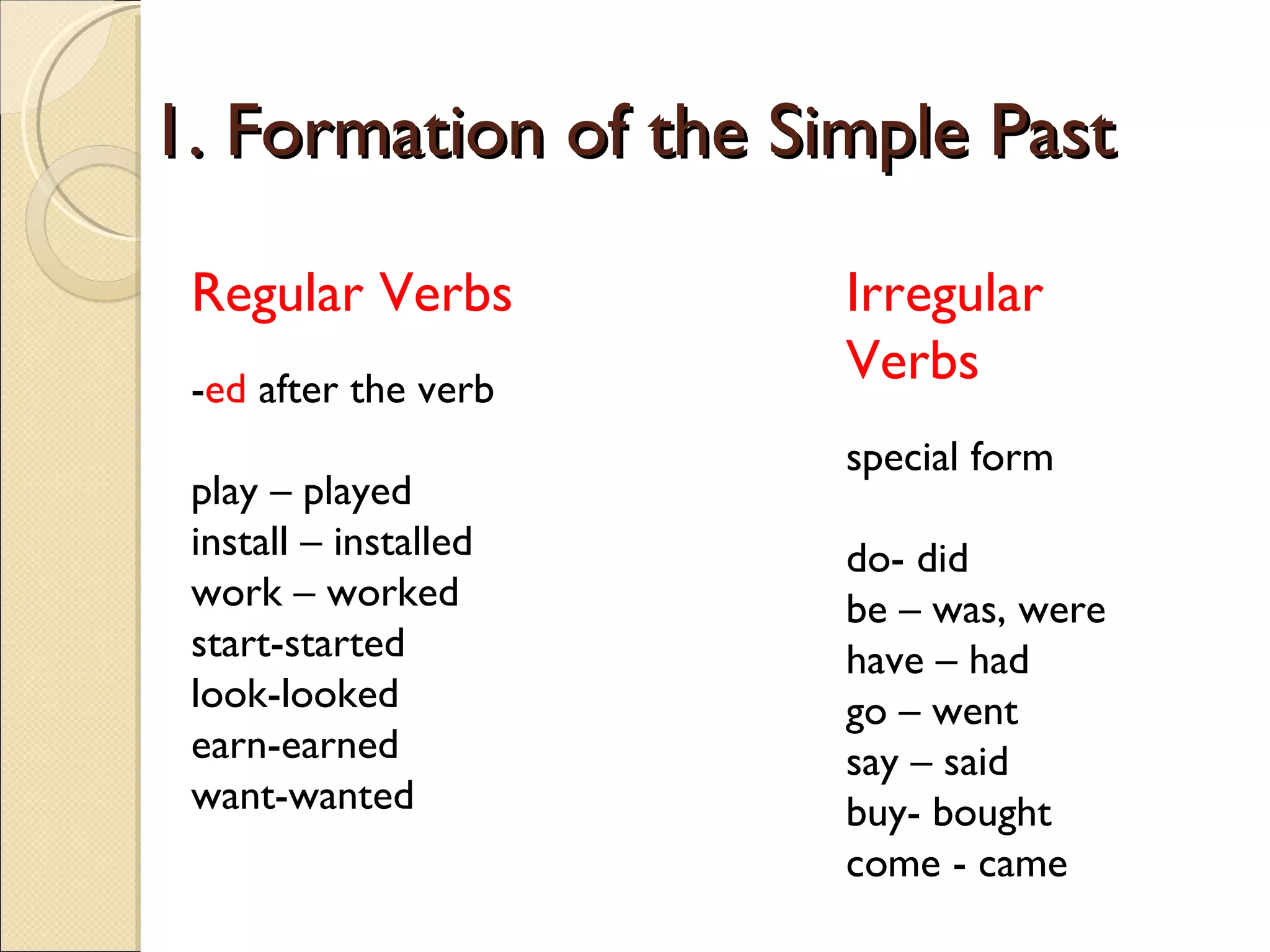 1. Formation of the Simple Past

Regular Verbs

-ed after the verb

play – played
install – installed
work – worked
start-started
look-looked
earn-earned
want-wanted

Irregular Verbs

special form

do- did
be – was, were
have – had
go – went
say – said
buy- bought
come - came